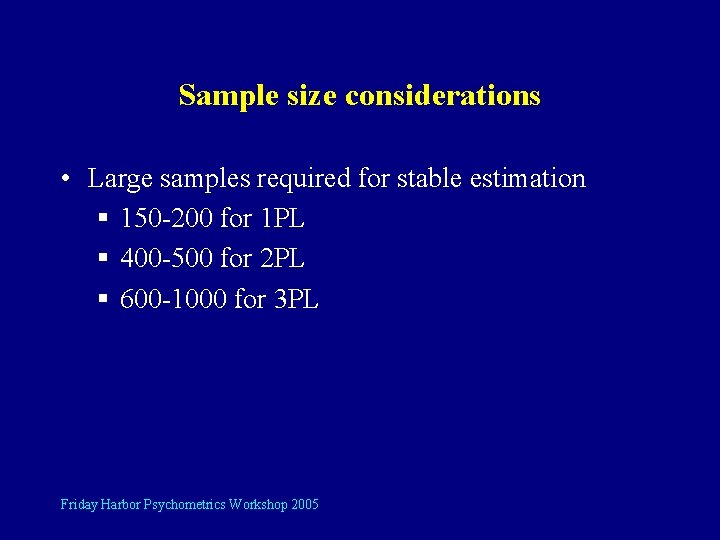 Sample size considerations

• Large samples required for stable estimation
 ▪ 150-200 for 1PL
 ▪ 400-500 for 2PL
 ▪ 600-1000 for 3PL

Friday Harbor Psychometrics Workshop 2005